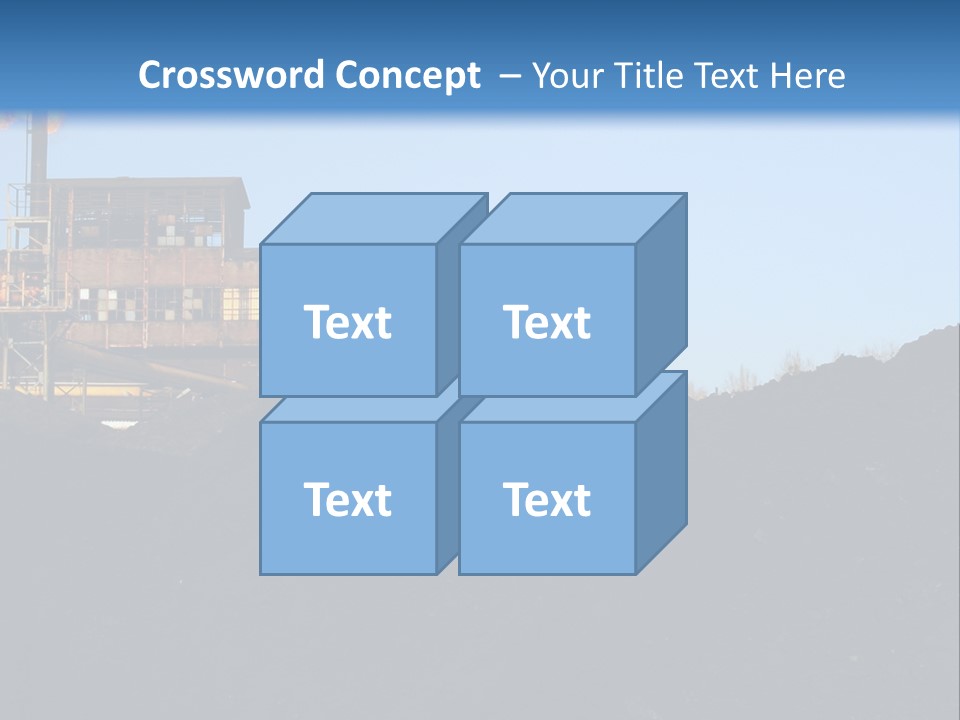 Crossword Concept – Your Title Text Here

Text

Text

Text

Text